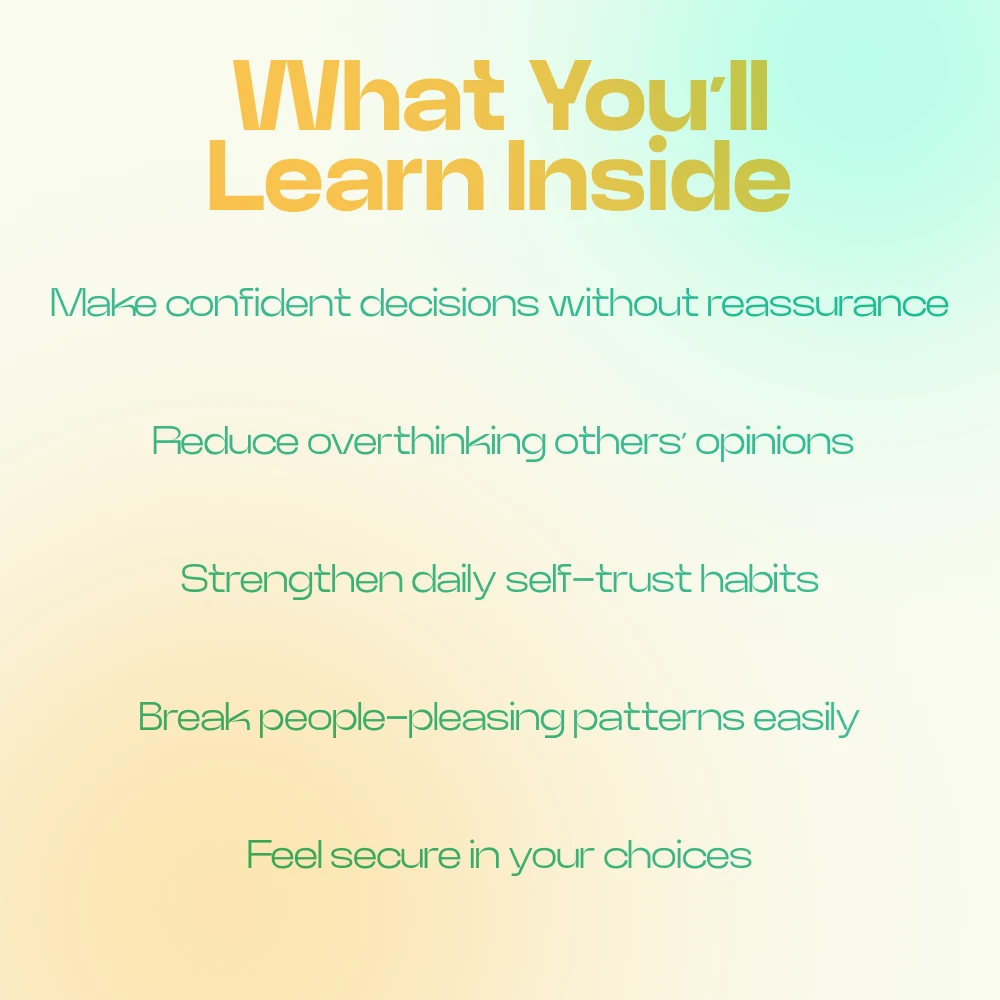 What You'll Learn Inside

Make confident decisions without reassurance

Reduce overthinking others' opinions

Strengthen daily self-trust habits

Break people-pleasing patterns easily

Feel secure in your choices